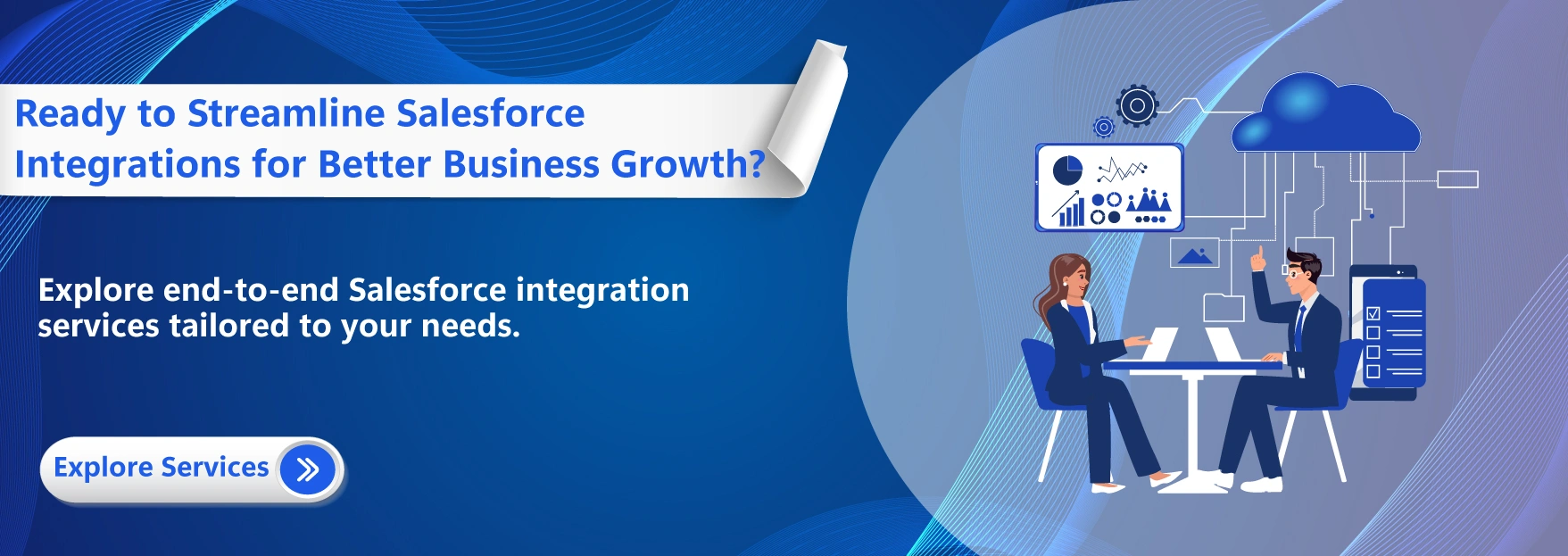 Ready to Streamline Salesforce Integrations for Better Business Growth?

Explore end-to-end Salesforce integration services tailored to your needs.

Explore Services